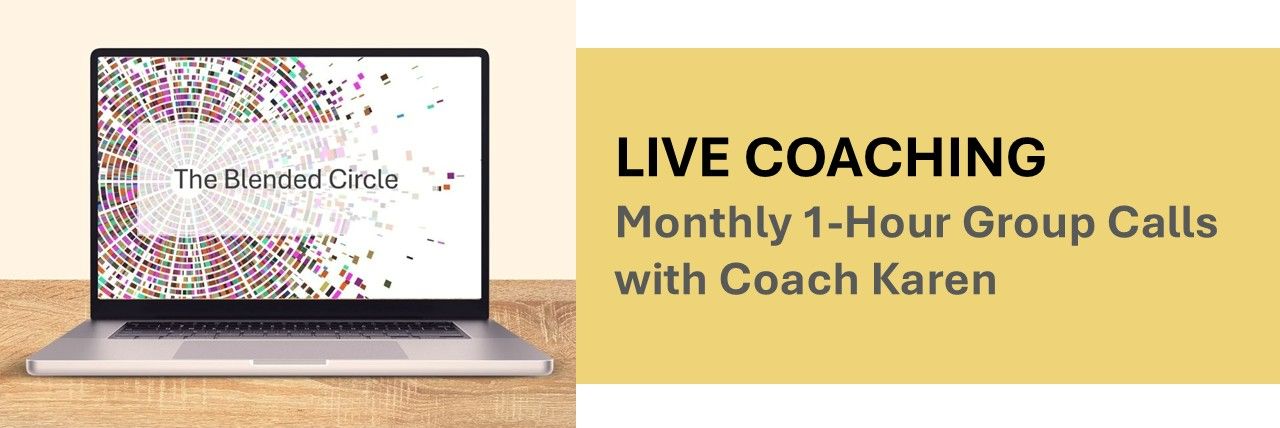 The Blended Circle

LIVE COACHING
Monthly 1-Hour Group Calls with Coach Karen